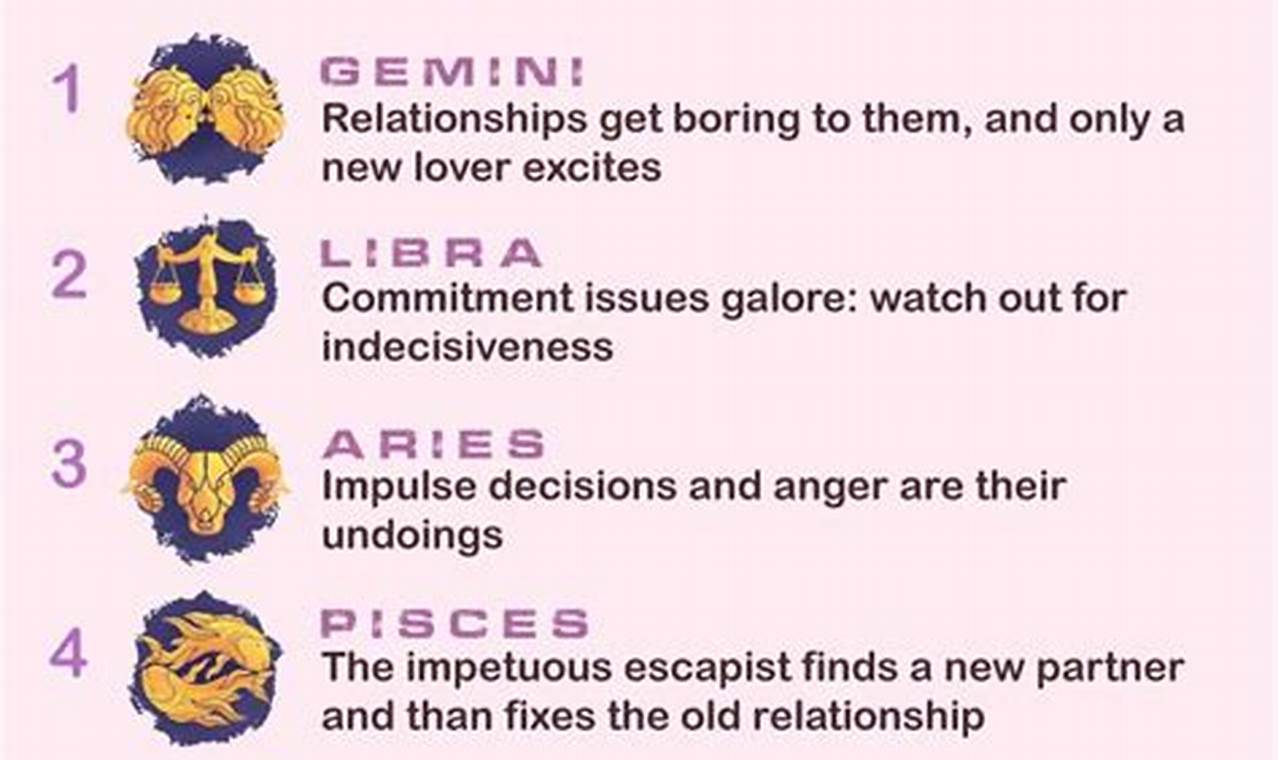 1

GEMINI
Relationships get boring to them, and only a new lover excites

2

LIBRA
Commitment issues galore: watch out for indecisiveness

3

ARIES
Impulse decisions and anger are their undoings

4

PISCES
The impetuous escapist finds a new partner and than fixes the old relationship